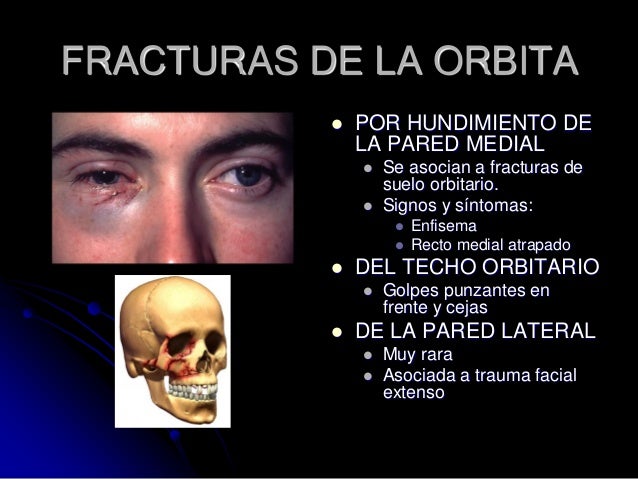 FRACTURAS DE LA ORBITA

- POR HUNDIMIENTO DE LA PARED MEDIAL
  - Se asocian a fracturas de suelo orbitario.
  - Signos y síntomas:
    - Enfisema
    - Recto medial atrapado
- DEL TECHO ORBITARIO
  - Golpes punzantes en frente y cejas
- DE LA PARED LATERAL
  - Muy rara
  - Asociada a trauma facial extenso